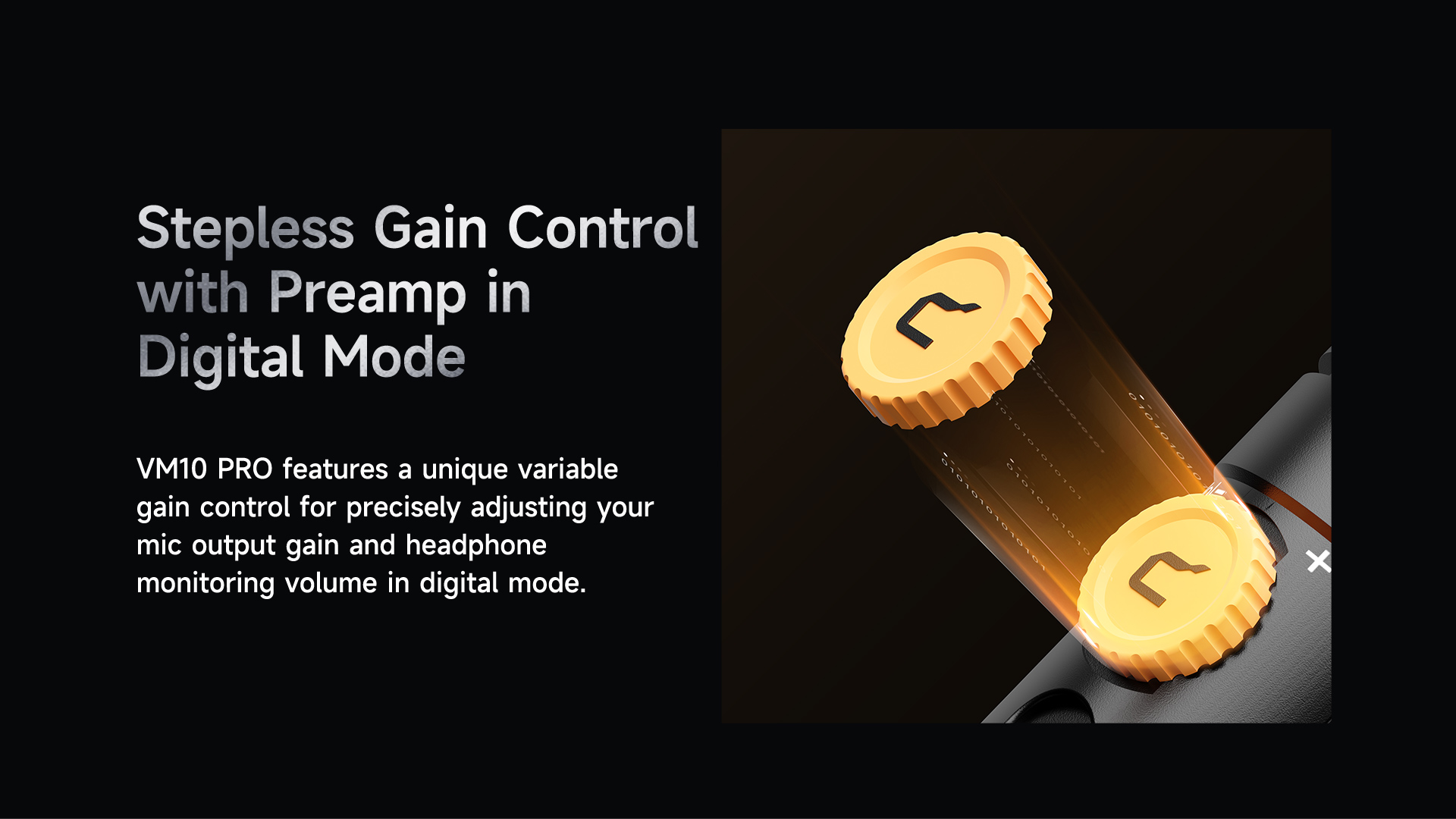 Stepless Gain Control with Preamp in Digital Mode

VM10 PRO features a unique variable gain control for precisely adjusting your mic output gain and headphone monitoring volume in digital mode.